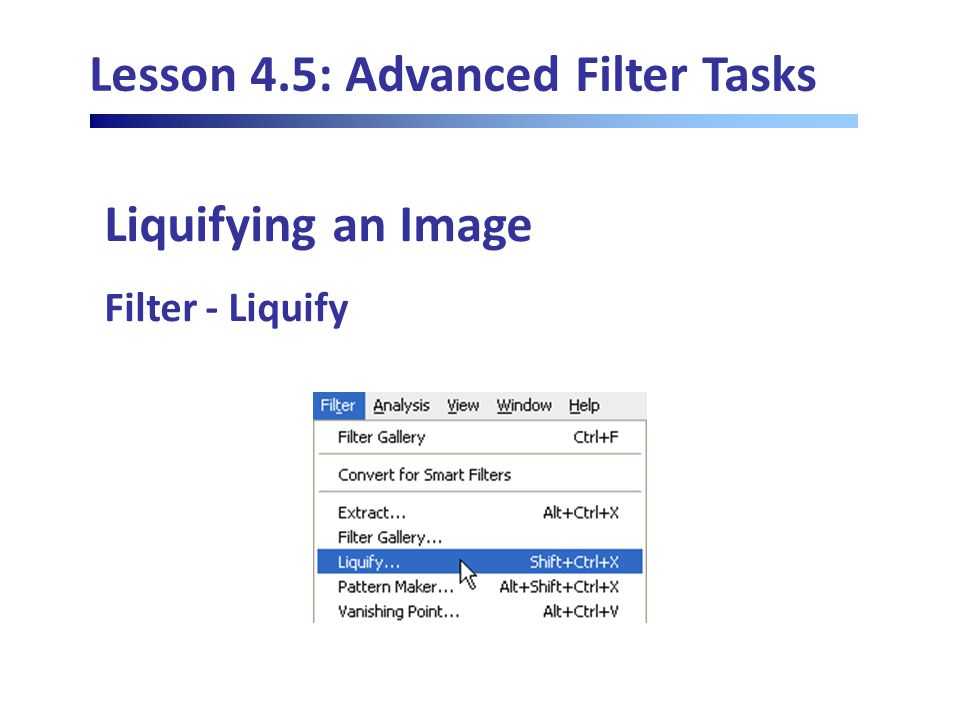 Lesson 4.5: Advanced Filter Tasks

Liquifying an Image

Filter - Liquify

Filter Analysis View Window Help

Filter Gallery Ctrl+F

Convert for Smart Filters

Extract... Alt+Ctrl+X
Filter Gallery...
Liquify... Shift+Ctrl+X
Pattern Maker... Alt+Shift+Ctrl+X
Vanishing Point... Alt+Ctrl+V